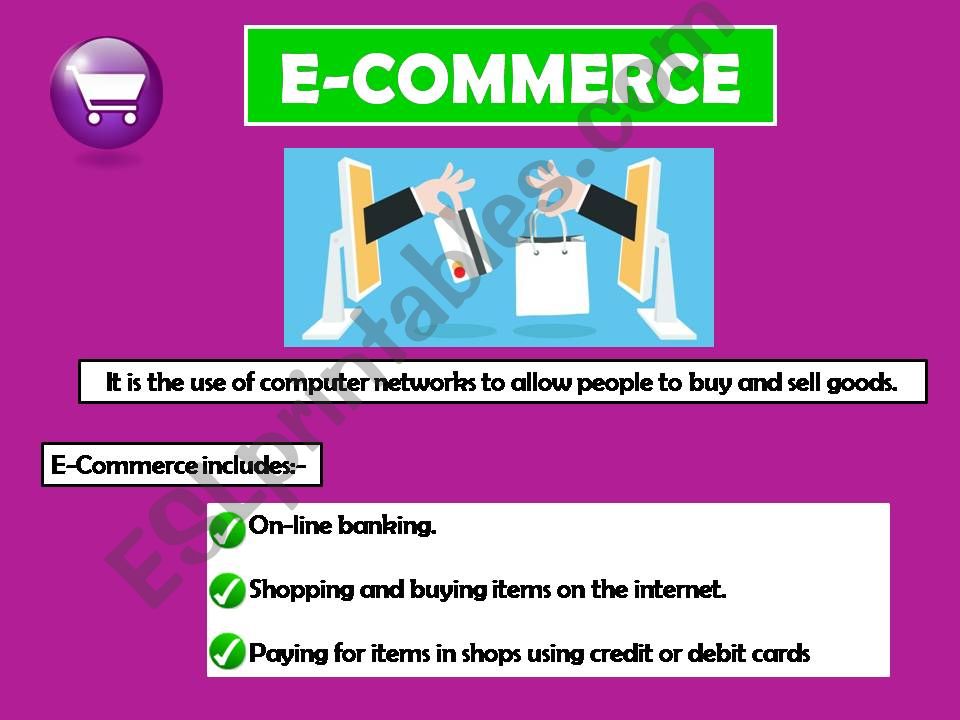 E-COMMERCE

It is the use of computer networks to allow people to buy and sell goods.

E-Commerce includes:-

On-line banking.

Shopping and buying items on the internet.

Paying for items in shops using credit or debit cards

ESLprintables.com